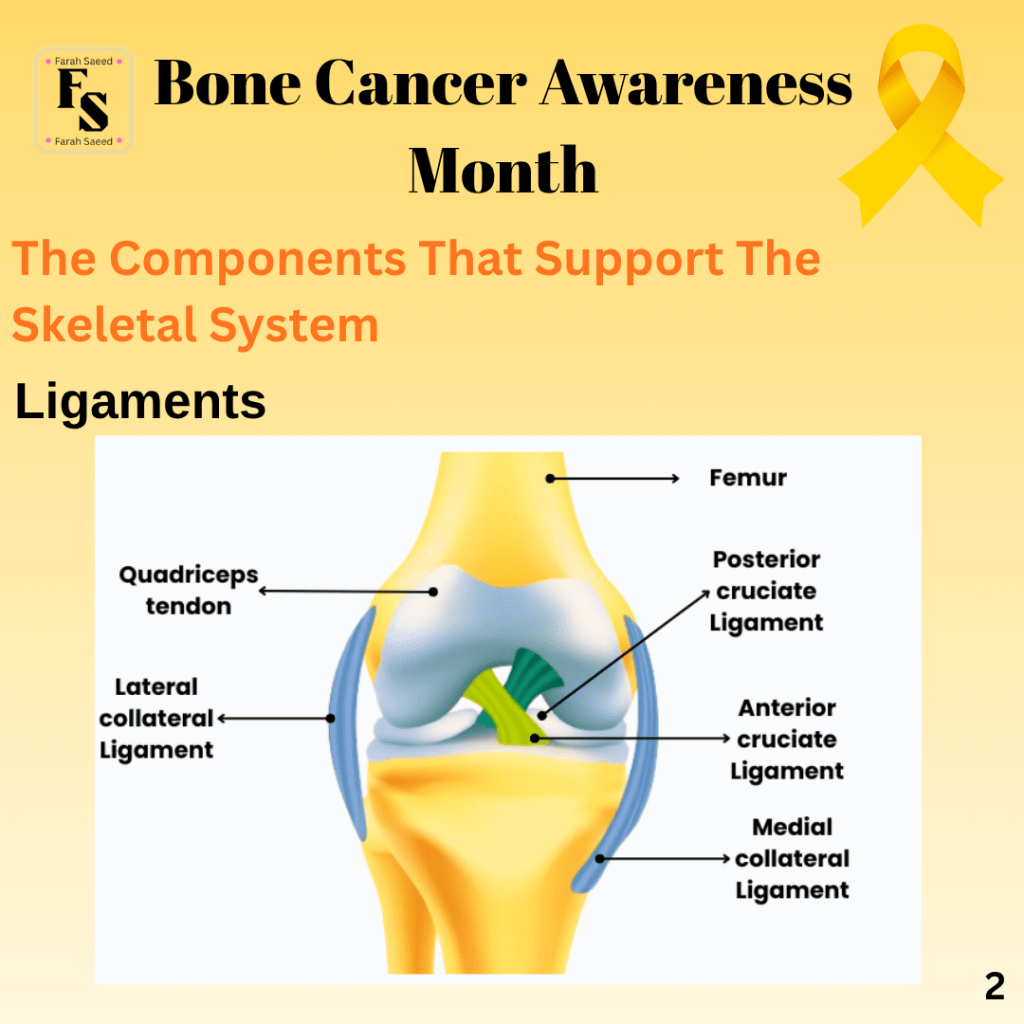 Farah Saeed
FS
Farah Saeed

Bone Cancer Awareness Month

The Components That Support The Skeletal System

Ligaments

Femur

Quadriceps tendon

Posterior cruciate Ligament

Lateral collateral Ligament

Anterior cruciate Ligament

Medial collateral Ligament

2